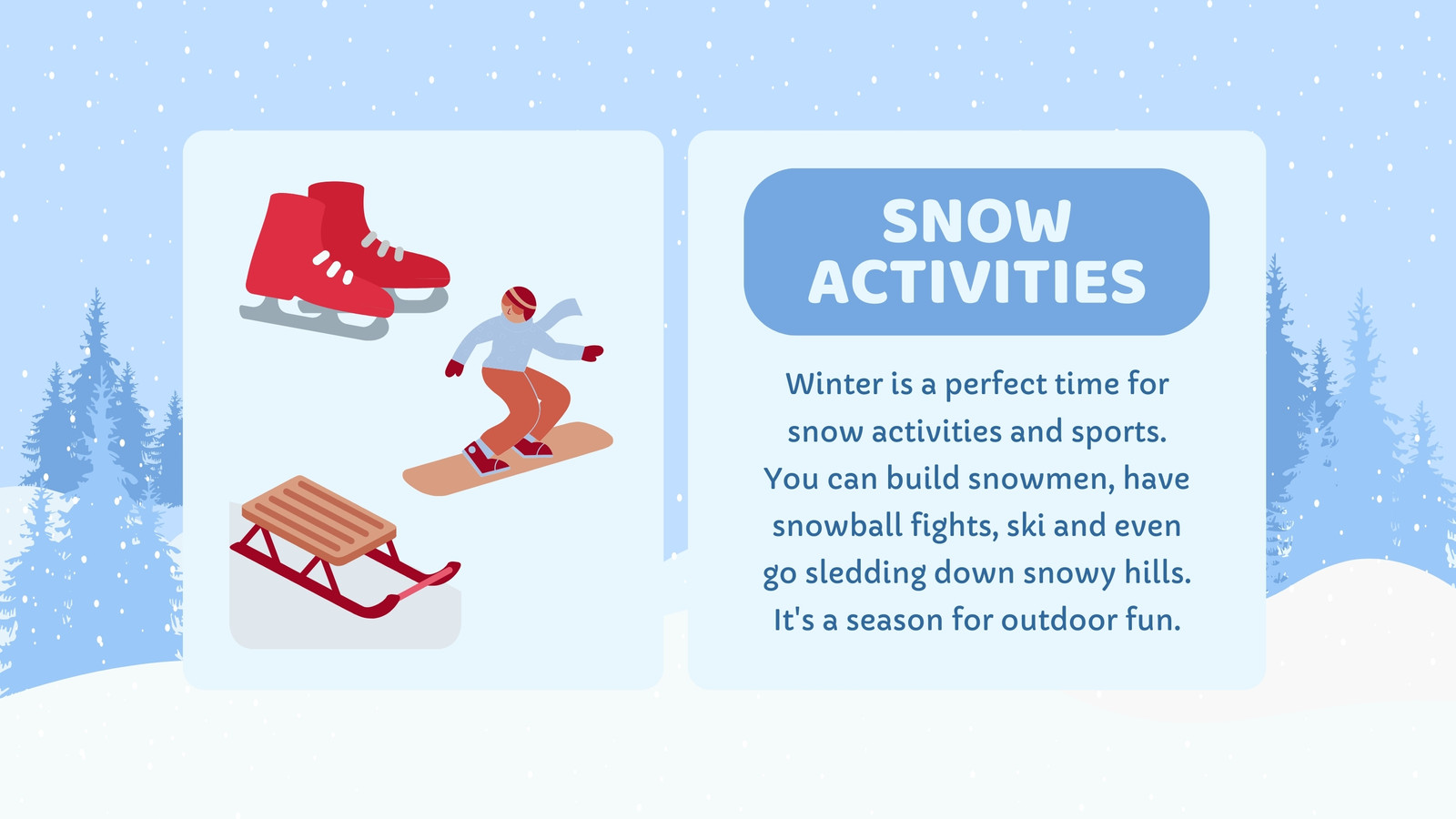 SNOW ACTIVITIES

Winter is a perfect time for snow activities and sports. You can build snowmen, have snowball fights, ski and even go sledding down snowy hills. It's a season for outdoor fun.